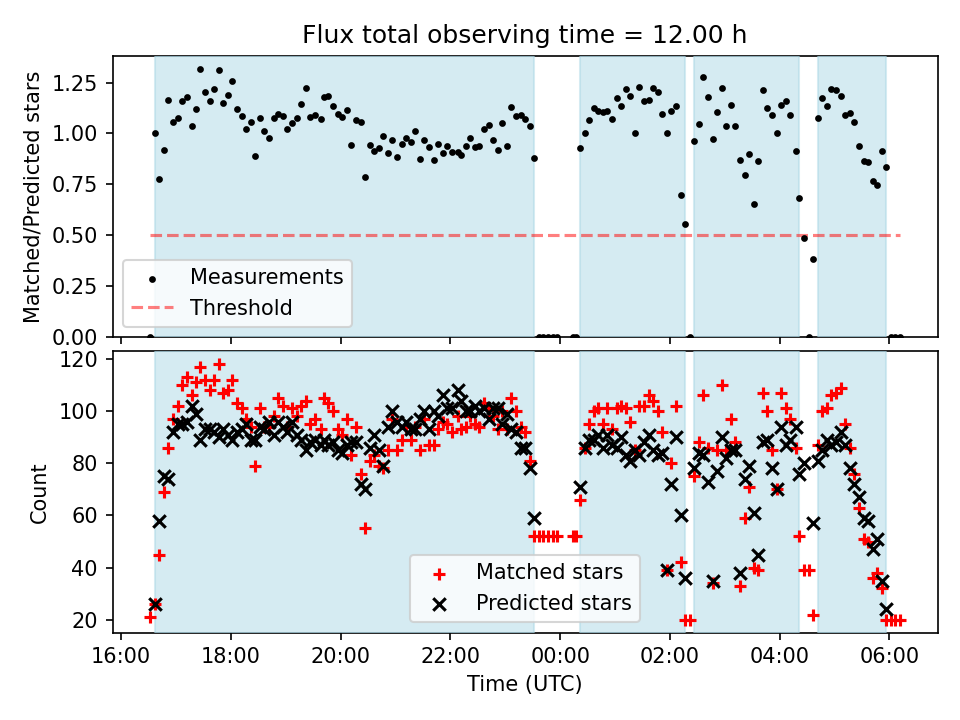 Flux total observing time = 12.00 h

Matched/Predicted stars

1.25
1.00
0.75
0.50
0.25
0.00

Measurements
Threshold

Count

120
100
80
60
40
20

Matched stars
Predicted stars

16:00
18:00
20:00
22:00
00:00
02:00
04:00
06:00

Time (UTC)